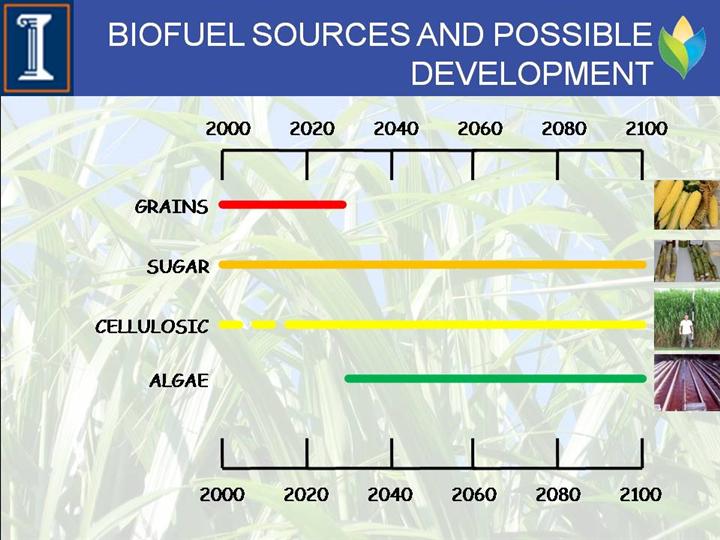 BIOFUEL SOURCES AND POSSIBLE DEVELOPMENT

2000 2020 2040 2060 2080 2100

GRAINS

SUGAR

CELLULOSIC

ALGAE

2000 2020 2040 2060 2080 2100